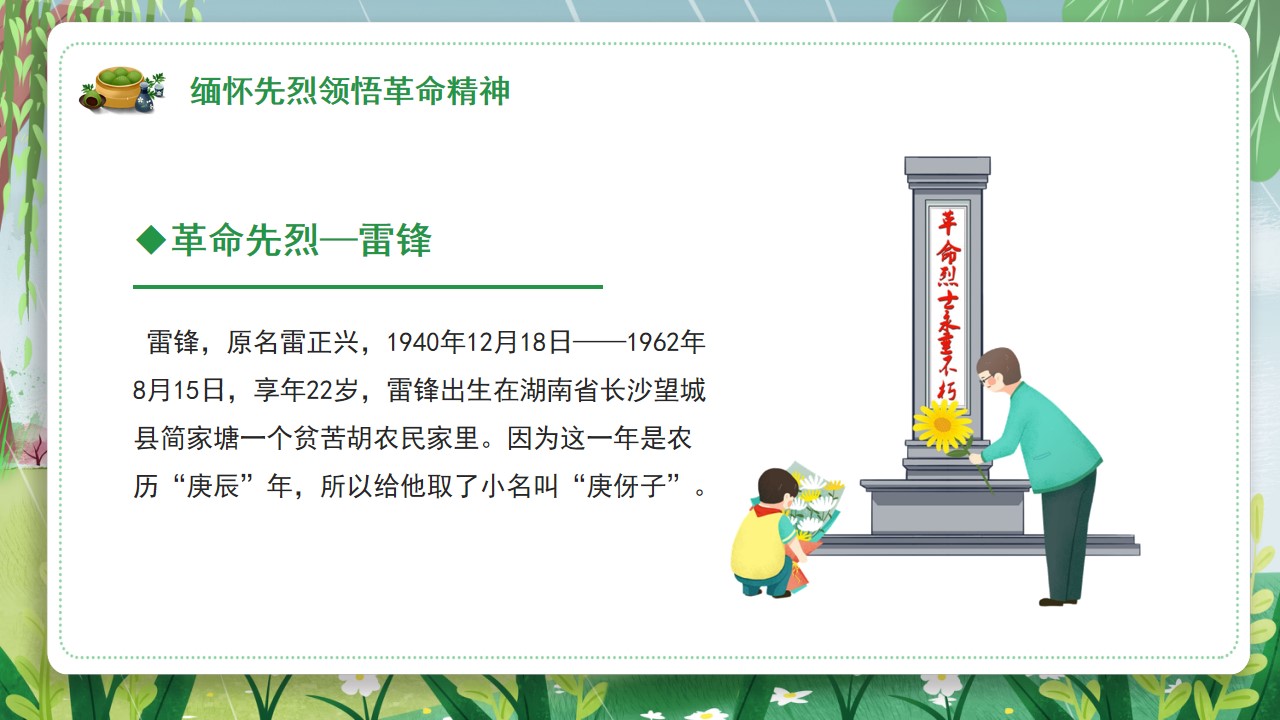 缅怀先烈领悟革命精神

◆革命先烈—雷锋

雷锋，原名雷正兴，1940年12月18日——1962年8月15日，享年22岁，雷锋出生在湖南省长沙望城县简家塘一个贫苦胡农民家里。因为这一年是农历“庚辰”年，所以给他取了小名叫“庚伢子”。

革命烈士永垂不朽